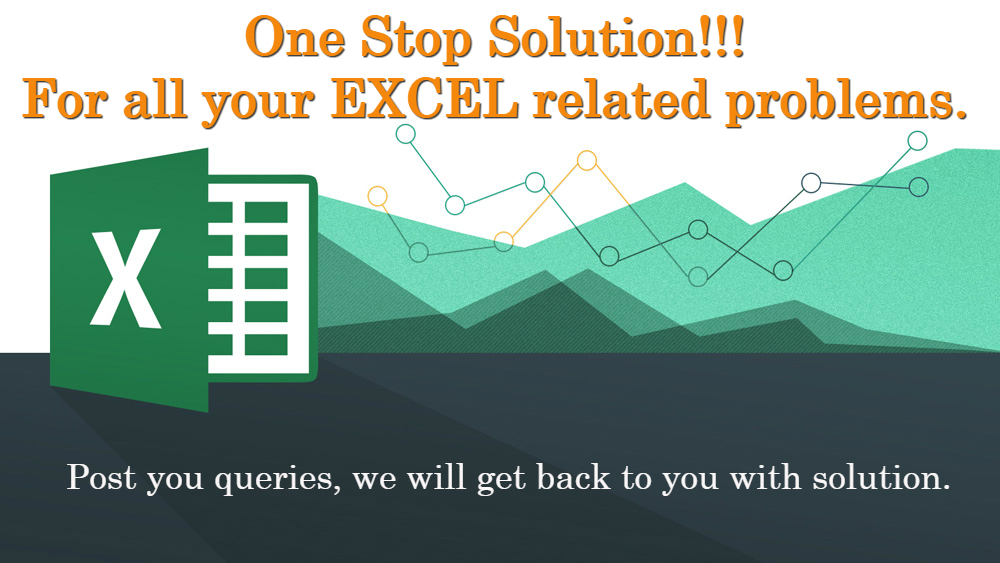 One Stop Solution!!!
For all your EXCEL related problems.

X

Post you queries, we will get back to you with solution.